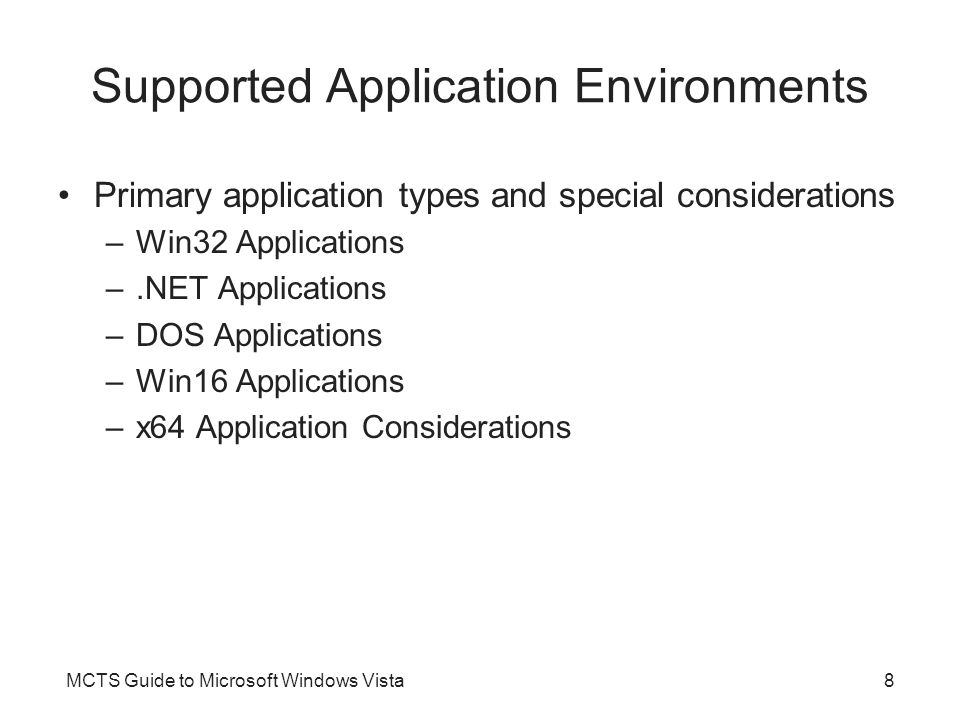 Supported Application Environments

• Primary application types and special considerations
– Win32 Applications
– .NET Applications
– DOS Applications
– Win16 Applications
– x64 Application Considerations

MCTS Guide to Microsoft Windows Vista

8